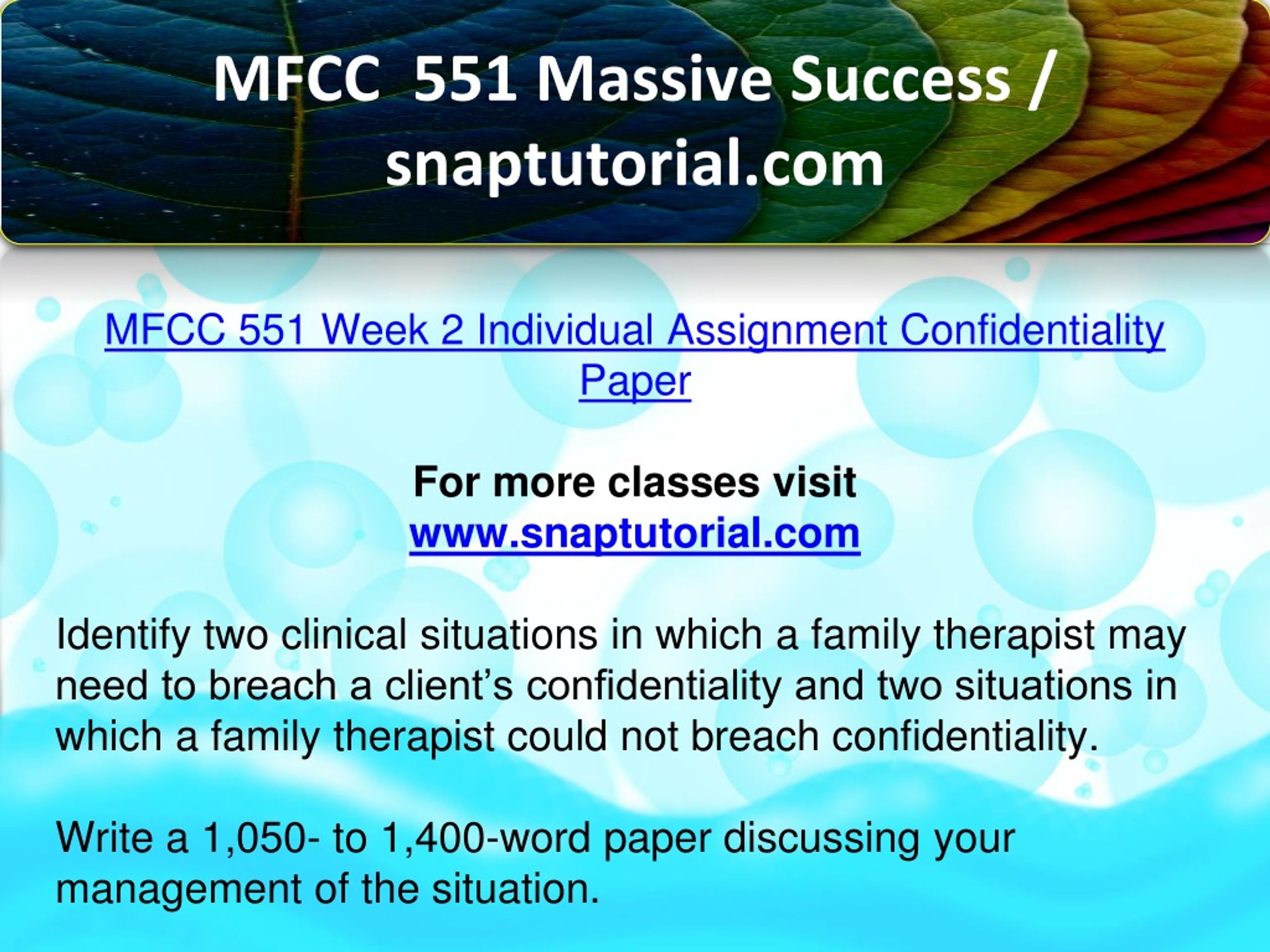 MFCC 551 Massive Success / snaptutorial.com

MFCC 551 Week 2 Individual Assignment Confidentiality Paper

For more classes visit
www.snaptutorial.com

Identify two clinical situations in which a family therapist may need to breach a client’s confidentiality and two situations in which a family therapist could not breach confidentiality.

Write a 1,050- to 1,400-word paper discussing your management of the situation.